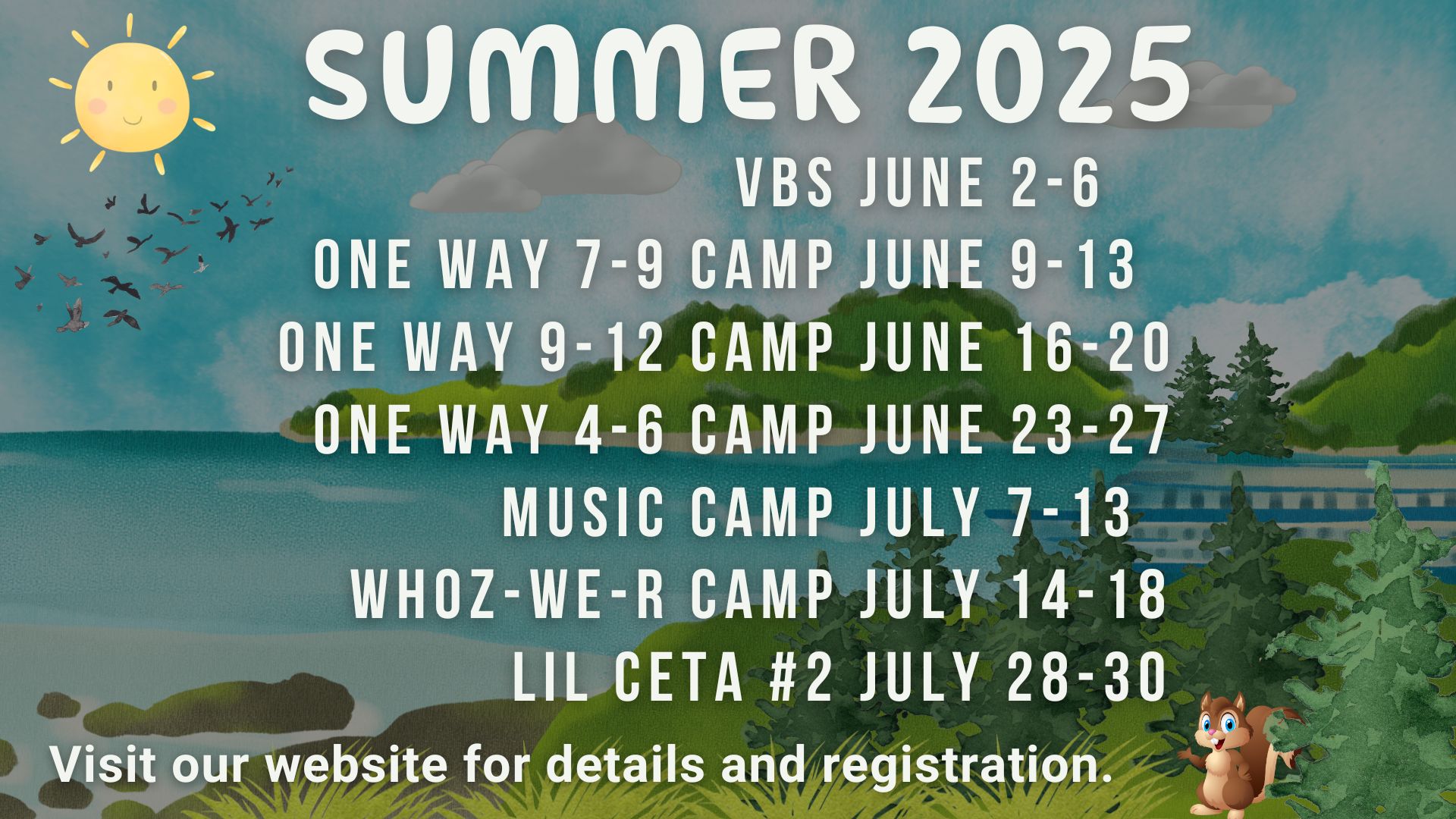 SUMMER 2025

VBS JUNE 2-6
ONE WAY 7-9 CAMP JUNE 9-13
ONE WAY 9-12 CAMP JUNE 16-20
ONE WAY 4-6 CAMP JUNE 23-27
MUSIC CAMP JULY 7-13
WHOZ-WE-R CAMP JULY 14-18
LIL CETA #2 JULY 28-30

Visit our website for details and registration.